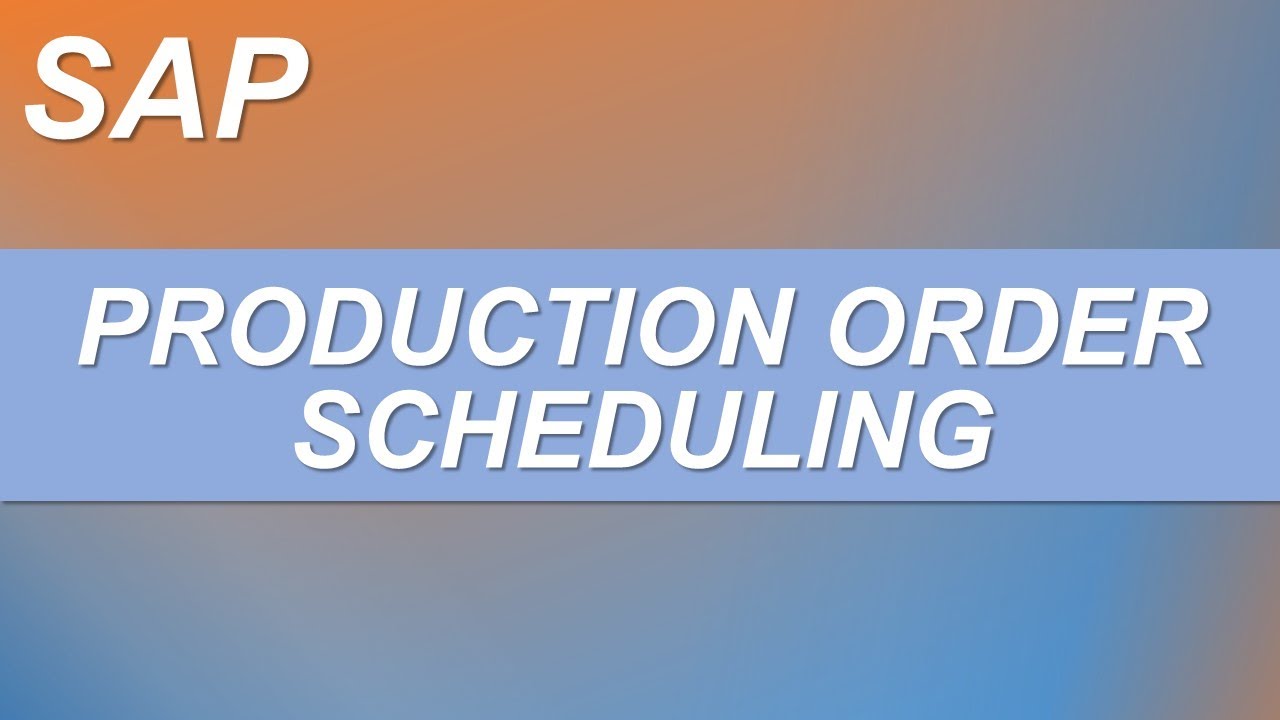 SAP

PRODUCTION ORDER SCHEDULING